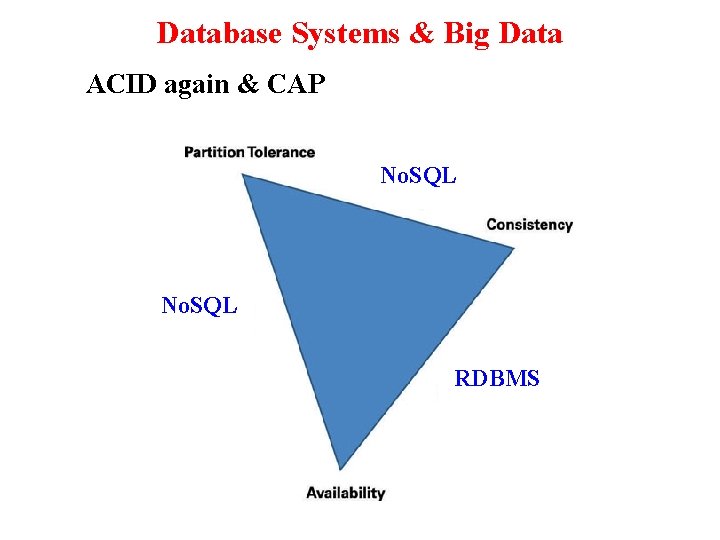 Database Systems & Big Data

ACID again & CAP

Partition Tolerance

NoSQL

Consistency

NoSQL

RDBMS

Availability